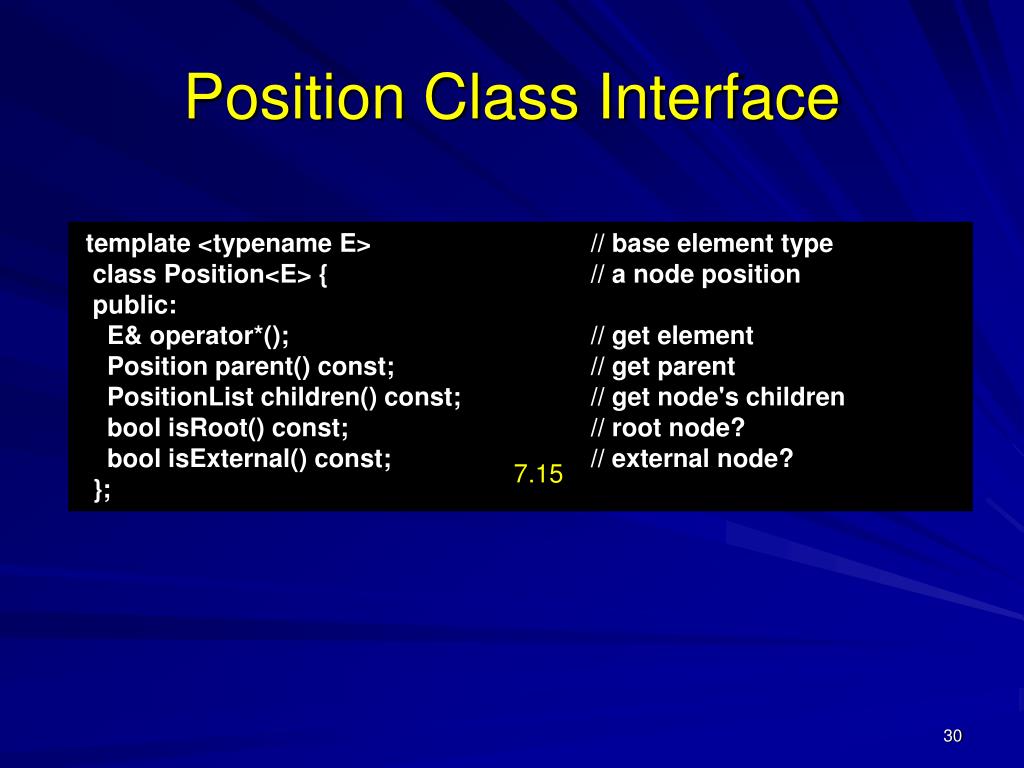 Position Class Interface

template <typename E> // base element type
class Position<E> { // a node position
public:
E& operator*(); // get element
Position parent() const; // get parent
PositionList children() const; // get node's children
bool isRoot() const; // root node?
bool isExternal() const; // external node?
};

7.15

30